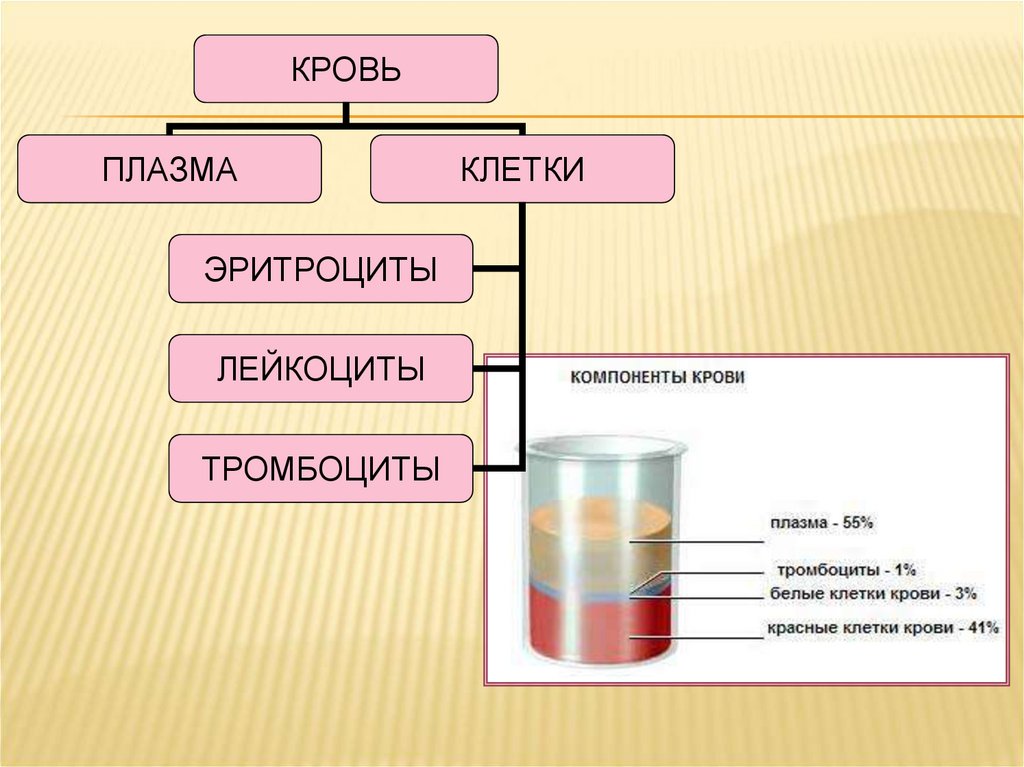 КРОВЬ

ПЛАЗМА

КЛЕТКИ

ЭРИТРОЦИТЫ

ЛЕЙКОЦИТЫ

ТРОМБОЦИТЫ

КОМПОНЕНТЫ КРОВИ

плазма - 55%

тромбоциты - 1%

белые клетки крови - 3%

красные клетки крови - 41%